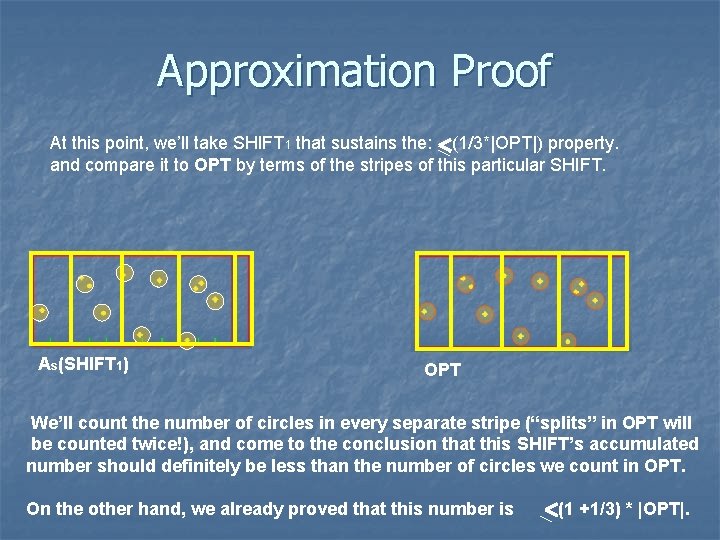 Approximation Proof

At this point, we'll take SHIFT$_1$ that sustains the: $\leq$(1/3*|OPT|) property. and compare it to **OPT** by terms of the stripes of this particular SHIFT.

A$_S$(SHIFT$_1$)

OPT

We'll count the number of circles in every separate stripe ("splits" in OPT will be counted twice!), and come to the conclusion that this SHIFT's accumulated number should definitely be less than the number of circles we count in OPT.

On the other hand, we already proved that this number is $\leq$(1 +1/3) * |OPT|.